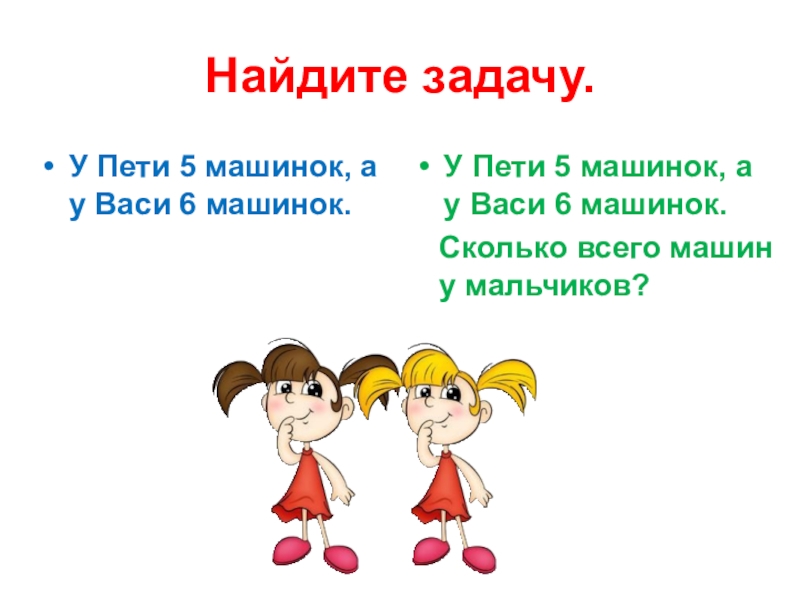 Найдите задачу.

• У Пети 5 машинок, а у Васи 6 машинок.

• У Пети 5 машинок, а у Васи 6 машинок.

Сколько всего машин у мальчиков?